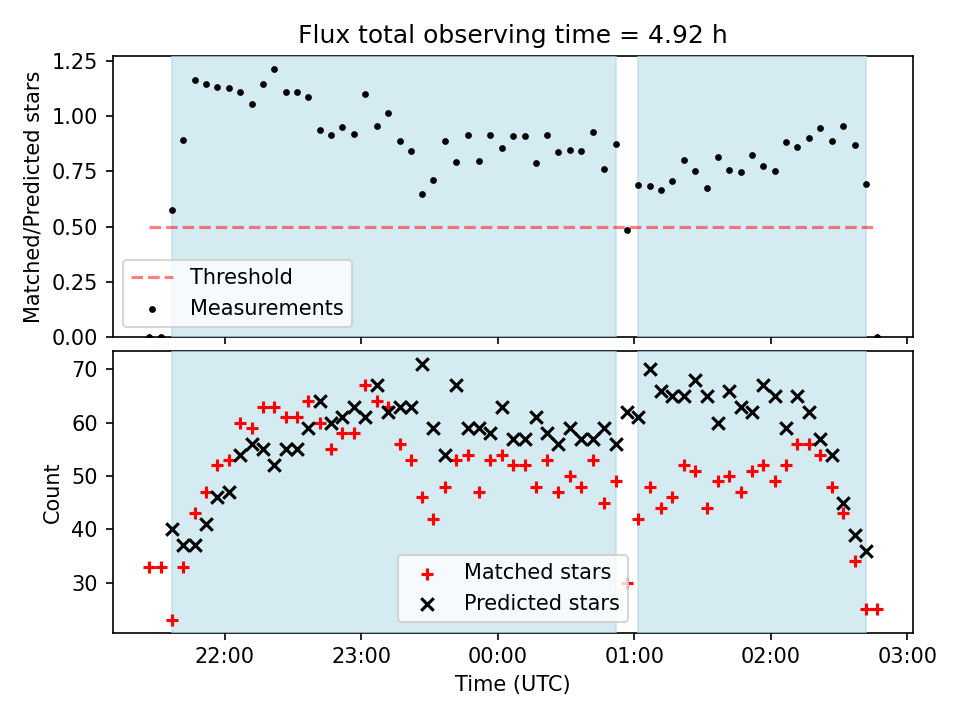 Flux total observing time = 4.92 h

Matched/Predicted stars

1.25
1.00
0.75
0.50
0.25
0.00

Threshold
Measurements

Count

70
60
50
40
30

Matched stars
Predicted stars

22:00
23:00
00:00
01:00
02:00
03:00

Time (UTC)